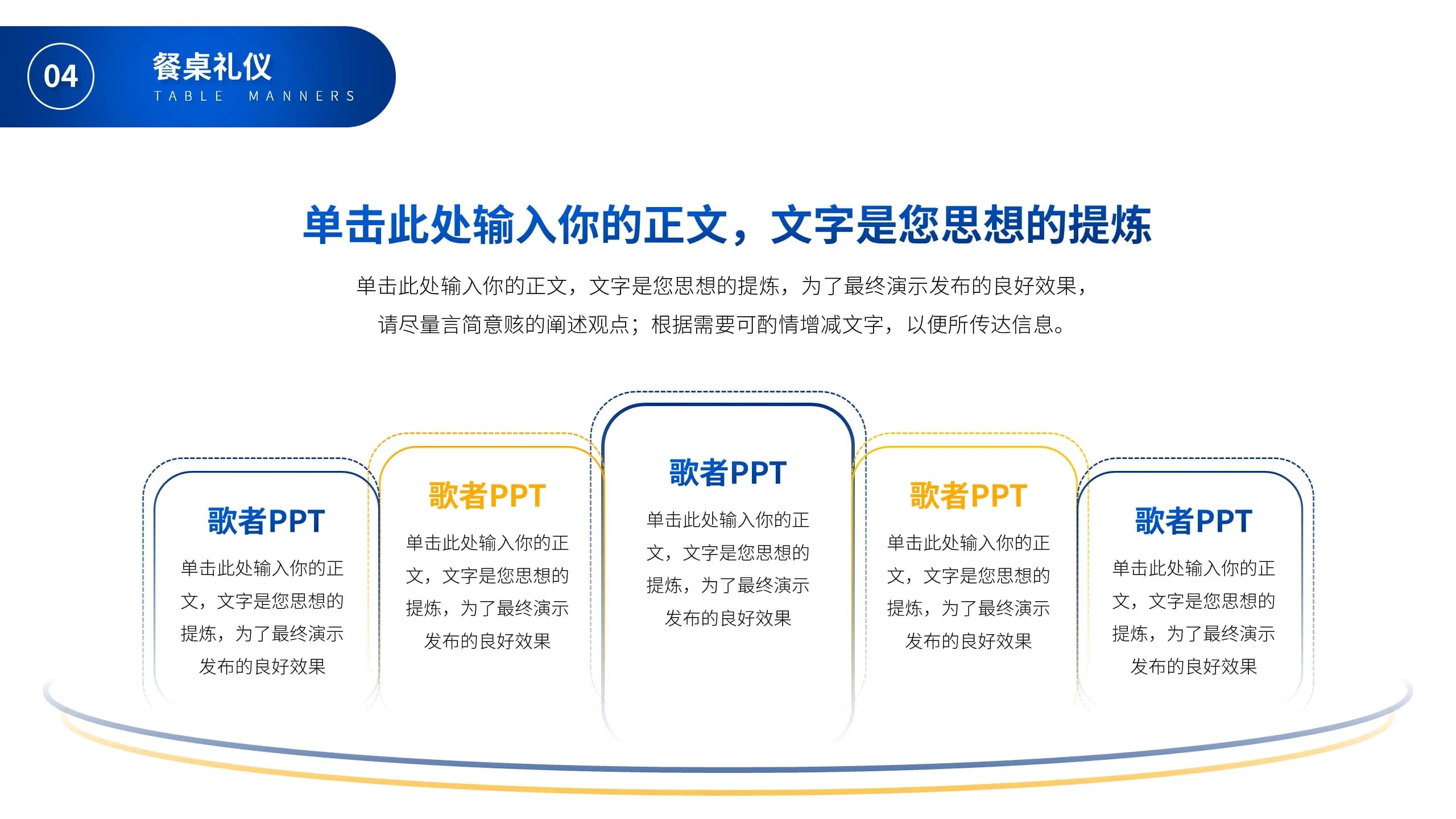 04
餐桌礼仪
TABLE MANNERS

单击此处输入你的正文，文字是您思想的提炼

单击此处输入你的正文，文字是您思想的提炼，为了最终演示发布的良好效果，请尽量言简意赅的阐述观点；根据需要可酌情增减文字，以便所传达信息。

歌者PPT
单击此处输入你的正文，文字是您思想的提炼，为了最终演示发布的良好效果

歌者PPT
单击此处输入你的正文，文字是您思想的提炼，为了最终演示发布的良好效果

歌者PPT
单击此处输入你的正文，文字是您思想的提炼，为了最终演示发布的良好效果

歌者PPT
单击此处输入你的正文，文字是您思想的提炼，为了最终演示发布的良好效果

歌者PPT
单击此处输入你的正文，文字是您思想的提炼，为了最终演示发布的良好效果